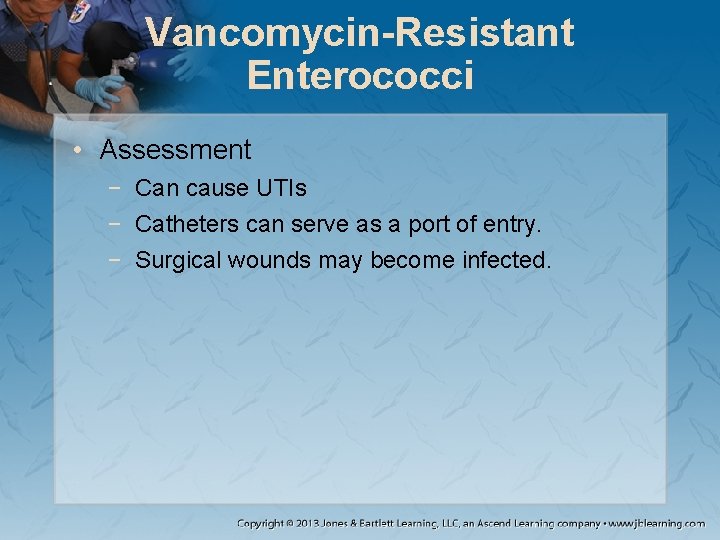 Vancomycin-Resistant Enterococci

• Assessment
  − Can cause UTIs
  − Catheters can serve as a port of entry.
  − Surgical wounds may become infected.

Copyright © 2013 Jones & Bartlett Learning, LLC, an Ascend Learning company • www.jblearning.com